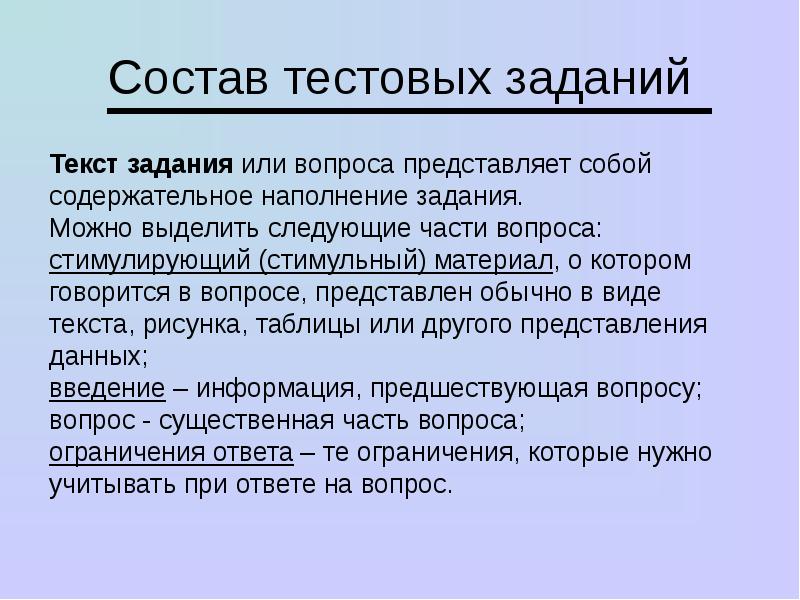 Состав тестовых заданий

Текст задания или вопроса представляет собой содержательное наполнение задания.
Можно выделить следующие части вопроса:
стимулирующий (стимульный) материал, о котором говорится в вопросе, представлен обычно в виде текста, рисунка, таблицы или другого представления данных;
введение – информация, предшествующая вопросу;
вопрос - существенная часть вопроса;
ограничения ответа – те ограничения, которые нужно учитывать при ответе на вопрос.